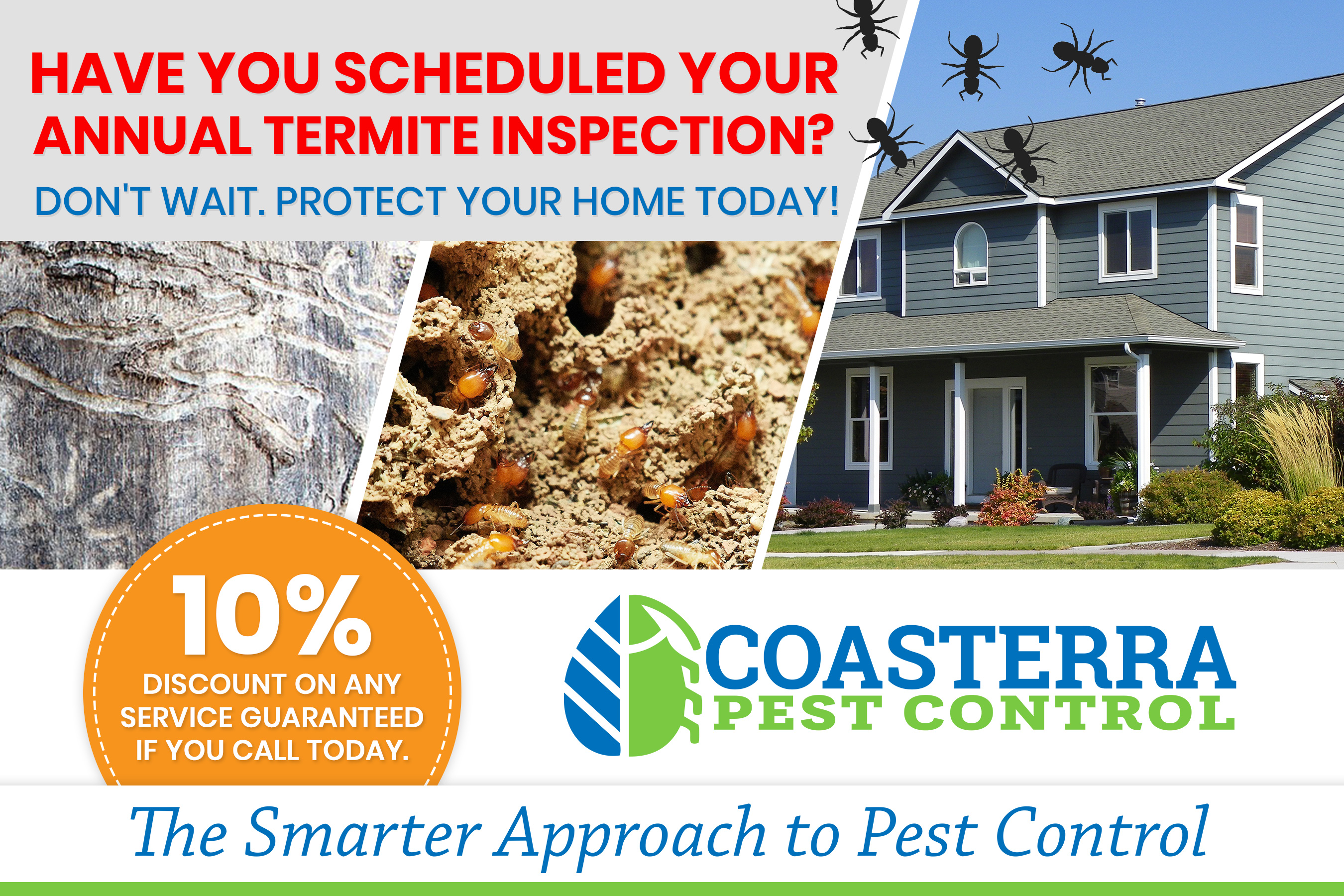 HAVE YOU SCHEDULED YOUR ANNUAL TERMITE INSPECTION?

DON'T WAIT. PROTECT YOUR HOME TODAY!

10%

DISCOUNT ON ANY SERVICE GUARANTEED IF YOU CALL TODAY.

COASTERRA

PEST CONTROL

The Smarter Approach to Pest Control